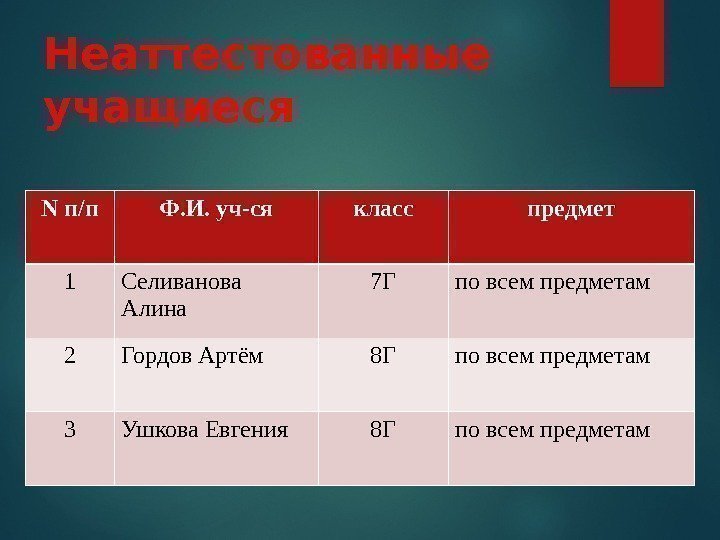 Неаттестованные учащиеся

| N п/п | Ф.И. уч-ся | класс | предмет |
|---|---|---|---|
| 1 | Селиванова Алина | 7Г | по всем предметам |
| 2 | Гордов Артём | 8Г | по всем предметам |
| 3 | Ушкова Евгения | 8Г | по всем предметам |